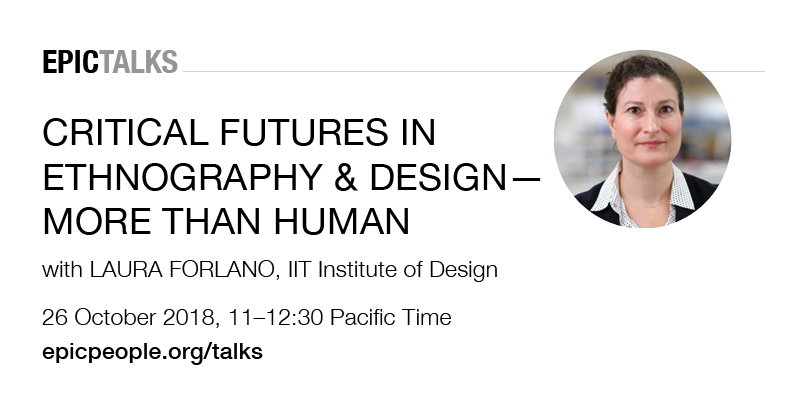 EPICTALKS

CRITICAL FUTURES IN ETHNOGRAPHY & DESIGN— MORE THAN HUMAN

with LAURA FORLANO, IIT Institute of Design

26 October 2018, 11–12:30 Pacific Time

epicpeople.org/talks